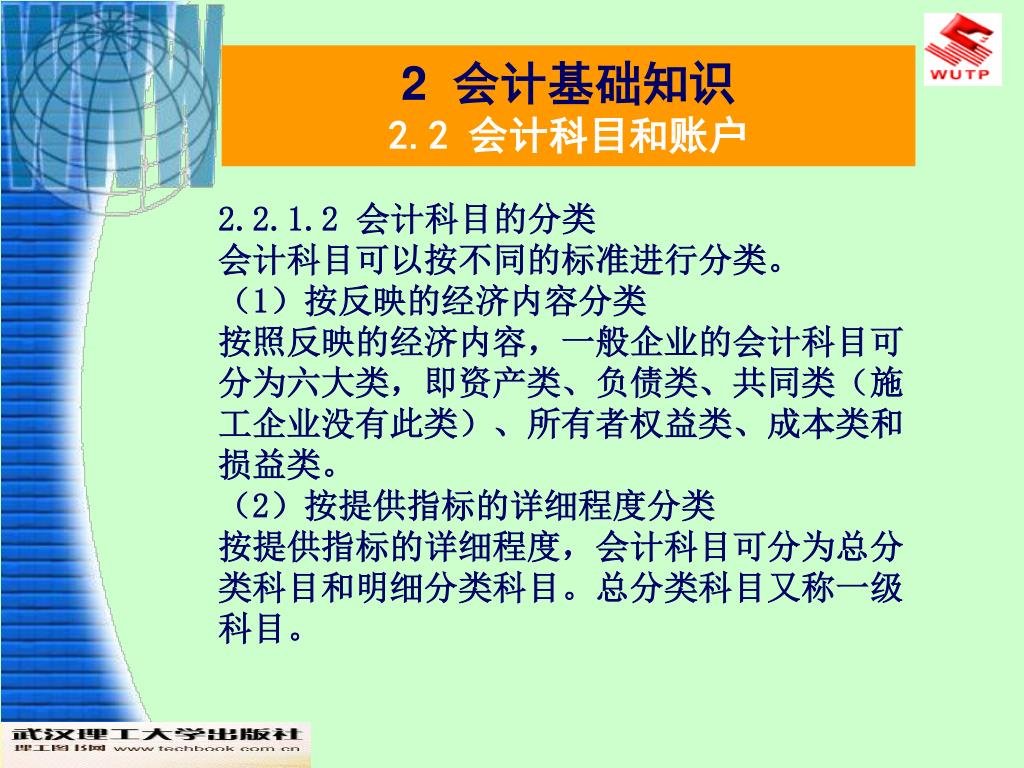 WUTP

2 会计基础知识
2.2 会计科目和账户

2.2.1.2 会计科目的分类
会计科目可以按不同的标准进行分类。
（1）按反映的经济内容分类
按照反映的经济内容，一般企业的会计科目可分为六大类，即资产类、负债类、共同类（施工企业没有此类）、所有者权益类、成本类和损益类。
（2）按提供指标的详细程度分类
按提供指标的详细程度，会计科目可分为总分类科目和明细分类科目。总分类科目又称一级科目。

武汉理工大学出版社
理工图书网 www.techbook.com.cn